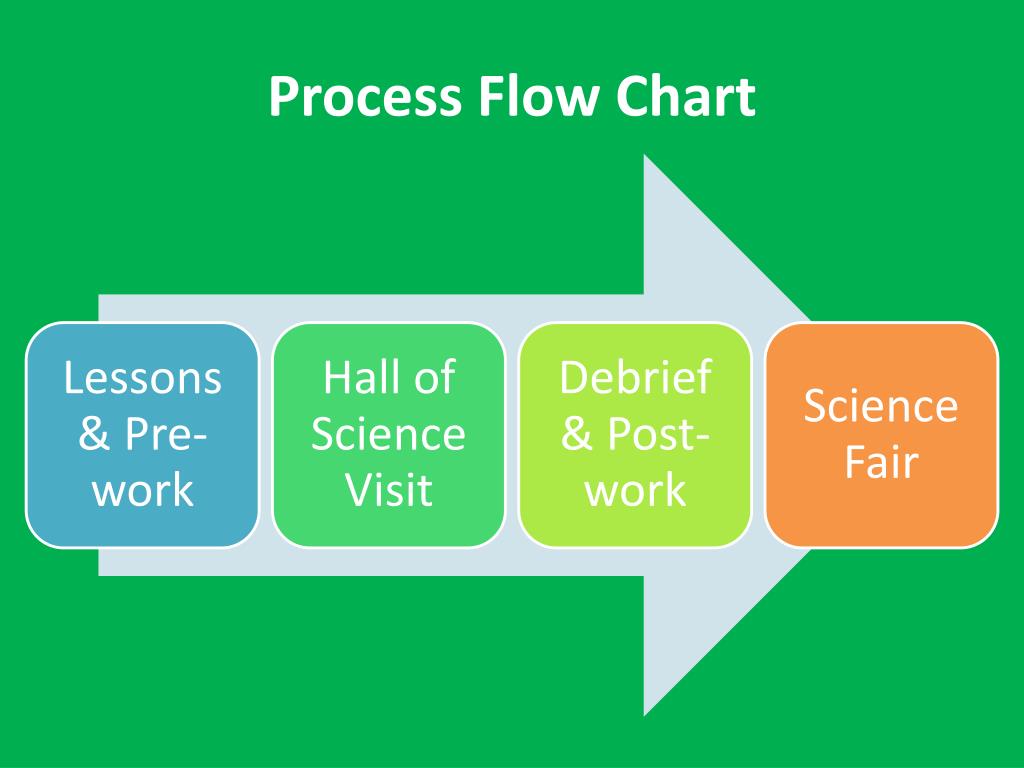 Process Flow Chart

Lessons & Pre-work

Hall of Science Visit

Debrief & Post-work

Science Fair